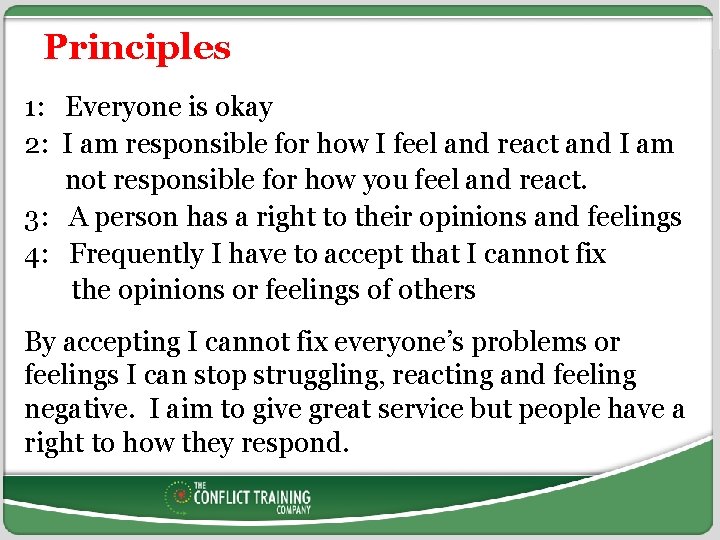 Principles

1: Everyone is okay
2: I am responsible for how I feel and react and I am not responsible for how you feel and react.
3: A person has a right to their opinions and feelings
4: Frequently I have to accept that I cannot fix the opinions or feelings of others

By accepting I cannot fix everyone's problems or feelings I can stop struggling, reacting and feeling negative. I aim to give great service but people have a right to how they respond.

THE CONFLICT TRAINING COMPANY